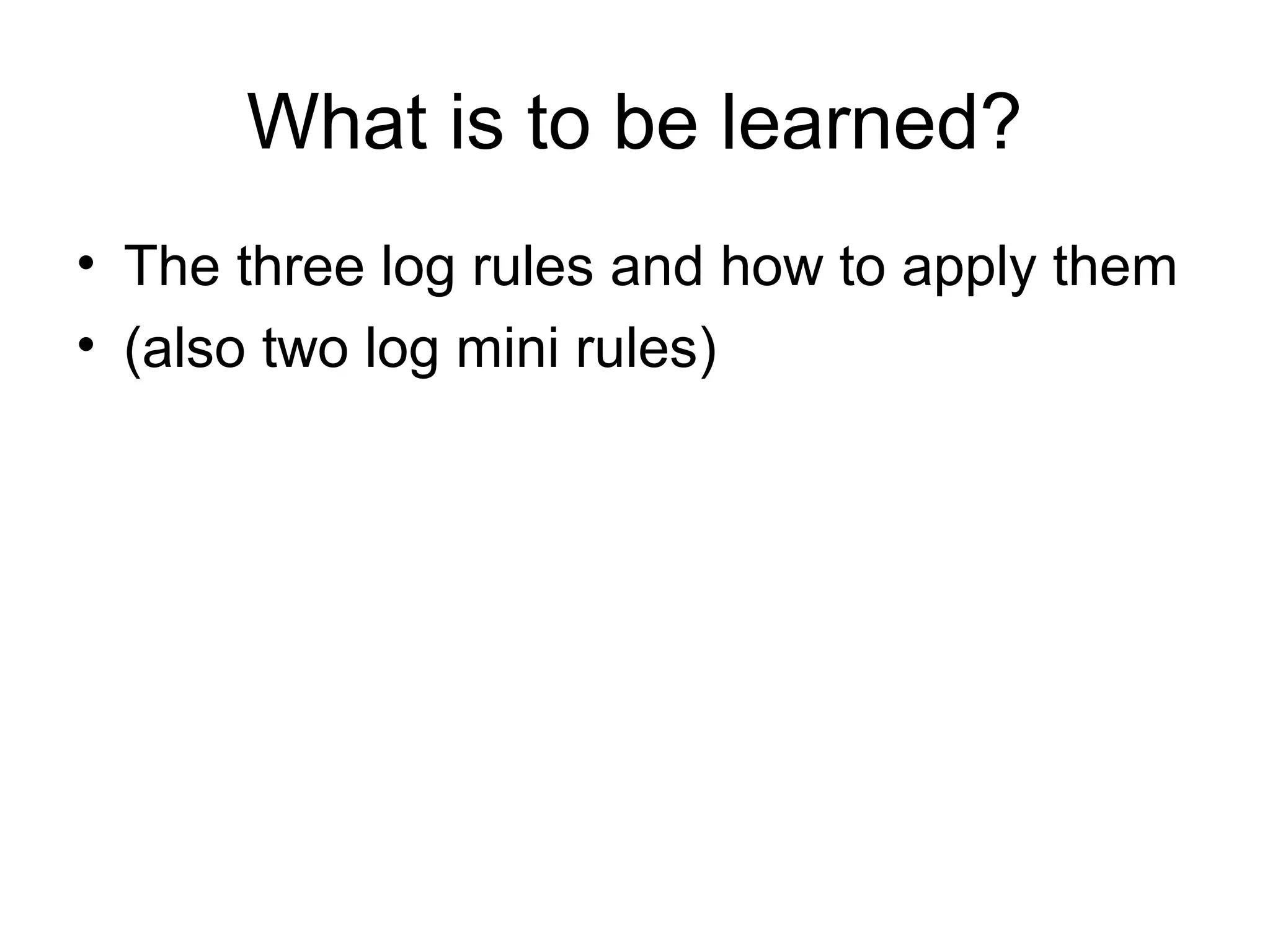 What is to be learned?

• The three log rules and how to apply them
• (also two log mini rules)